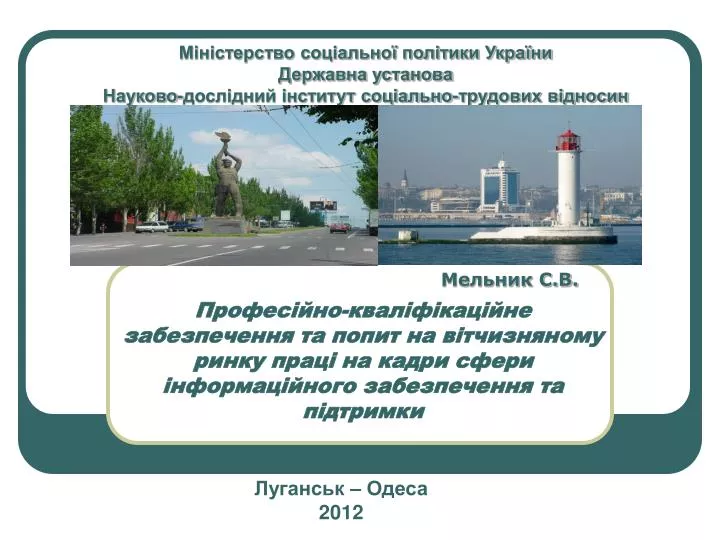 Міністерство соціальної політики України
Державна установа
Науково-дослідний інститут соціально-трудових відносин

Мельник С.В.

Професійно-кваліфікаційне забезпечення та попит на вітчизняному ринку праці на кадри сфери інформаційного забезпечення та підтримки

Луганськ – Одеса
2012